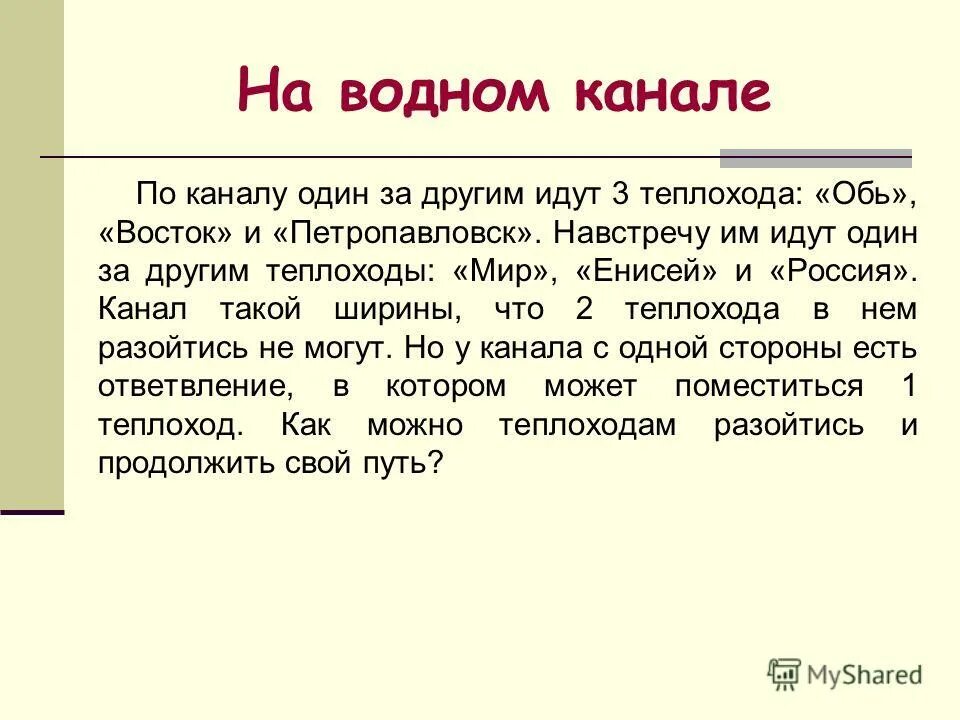 На водном канале

По каналу один за другим идут 3 теплохода: «Обь», «Восток» и «Петропавловск». Навстречу им идут один за другим теплоходы: «Мир», «Енисей» и «Россия». Канал такой ширины, что 2 теплохода в нем разойтись не могут. Но у канала с одной стороны есть ответвление, в котором может поместиться 1 теплоход. Как можно теплоходам разойтись и продолжить свой путь?

MyShared